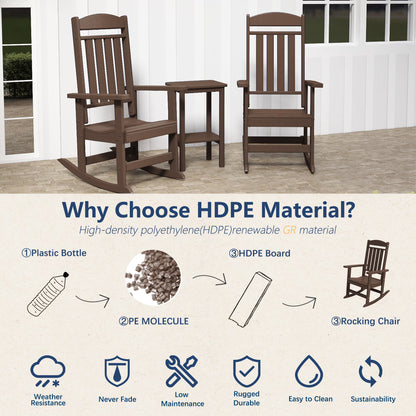 Why Choose HDPE Material?

High-density polyethylene(HDPE)renewable GR material

①Plastic Bottle

②PE MOLECULE

③HDPE Board

③Rocking Chair

Weather Resistance

Never Fade

Low Maintenance

Rugged Durable

Easy to Clean

Sustainability